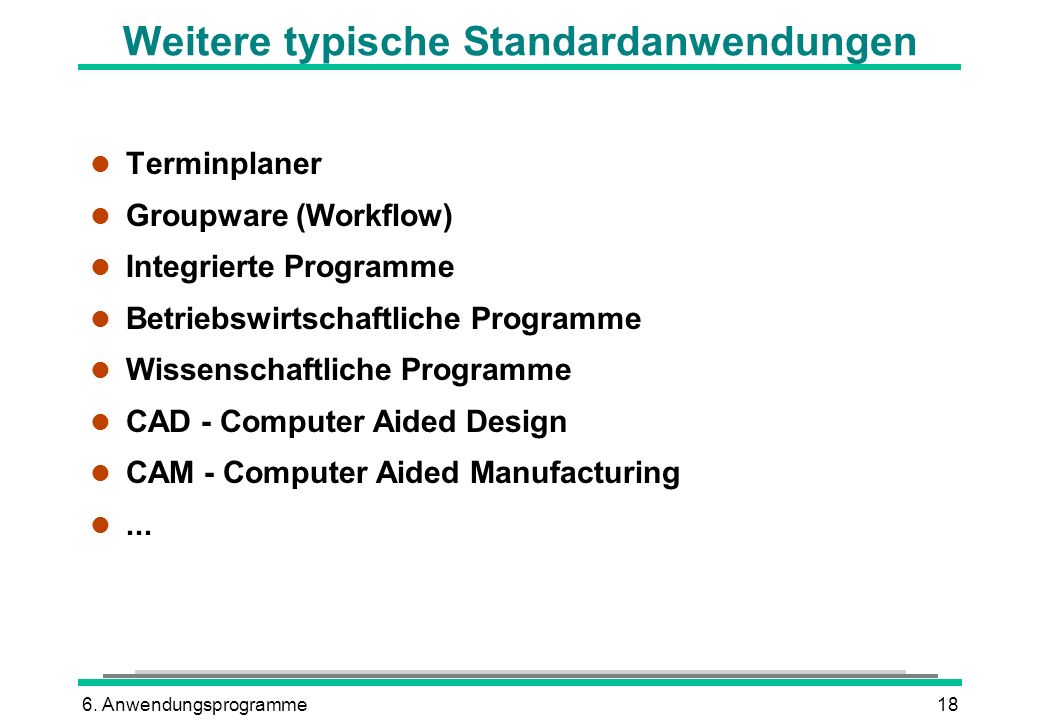 Weitere typische Standardanwendungen

- Terminplaner
- Groupware (Workflow)
- Integrierte Programme
- Betriebswirtschaftliche Programme
- Wissenschaftliche Programme
- CAD - Computer Aided Design
- CAM - Computer Aided Manufacturing
- ...

6. Anwendungsprogramme

18